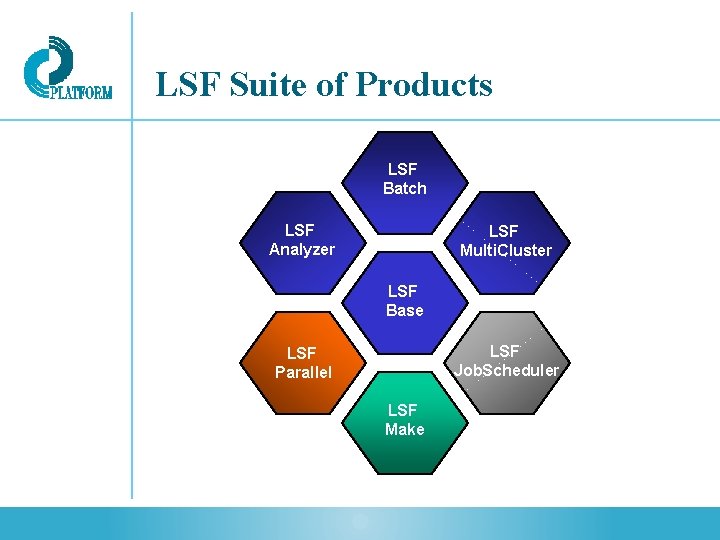 PLATFORM

LSF Suite of Products

LSF Batch

LSF Analyzer

LSF MultiCluster

LSF Base

LSF Parallel

LSF JobScheduler

LSF Make